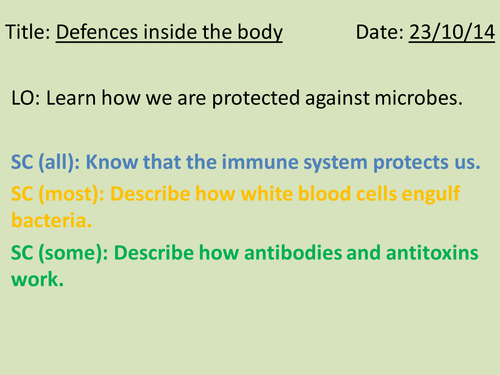 Title: Defences inside the body Date: 23/10/14

LO: Learn how we are protected against microbes.

SC (all): Know that the immune system protects us.

SC (most): Describe how white blood cells engulf bacteria.

SC (some): Describe how antibodies and antitoxins work.